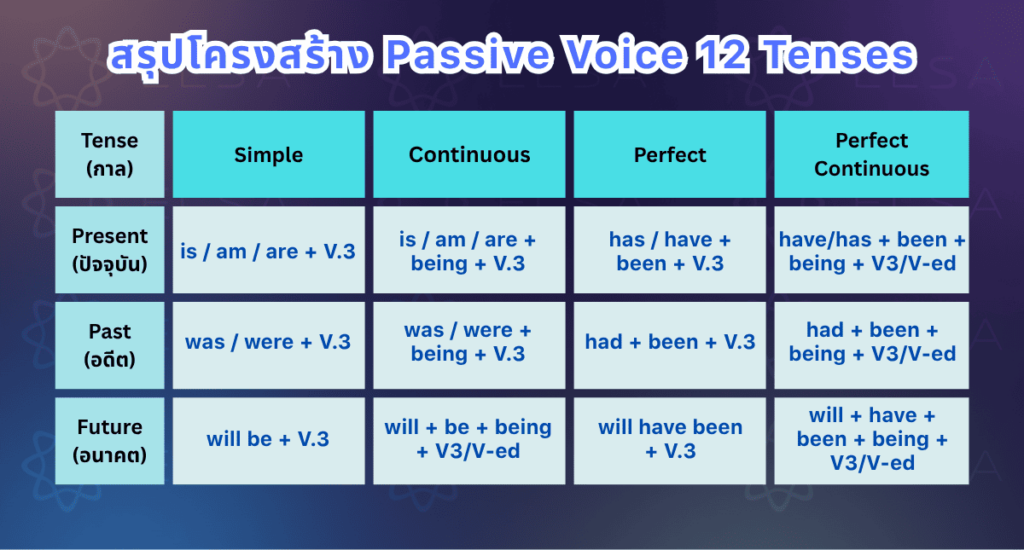 สรุปโครงสร้าง Passive Voice 12 Tenses

| Tense (กาล) | Simple | Continuous | Perfect | Perfect Continuous |
|---|---|---|---|---|
| Present (ปัจจุบัน) | is / am / are + V.3 | is / am / are + being + V.3 | has / have + been + V.3 | have/has + been + being + V3/V-ed |
| Past (อดีต) | was / were + V.3 | was / were + being + V.3 | had + been + V.3 | had + been + being + V3/V-ed |
| Future (อนาคต) | will be + V.3 | will + be + being + V3/V-ed | will have been + V.3 | will + have + been + being + V3/V-ed |